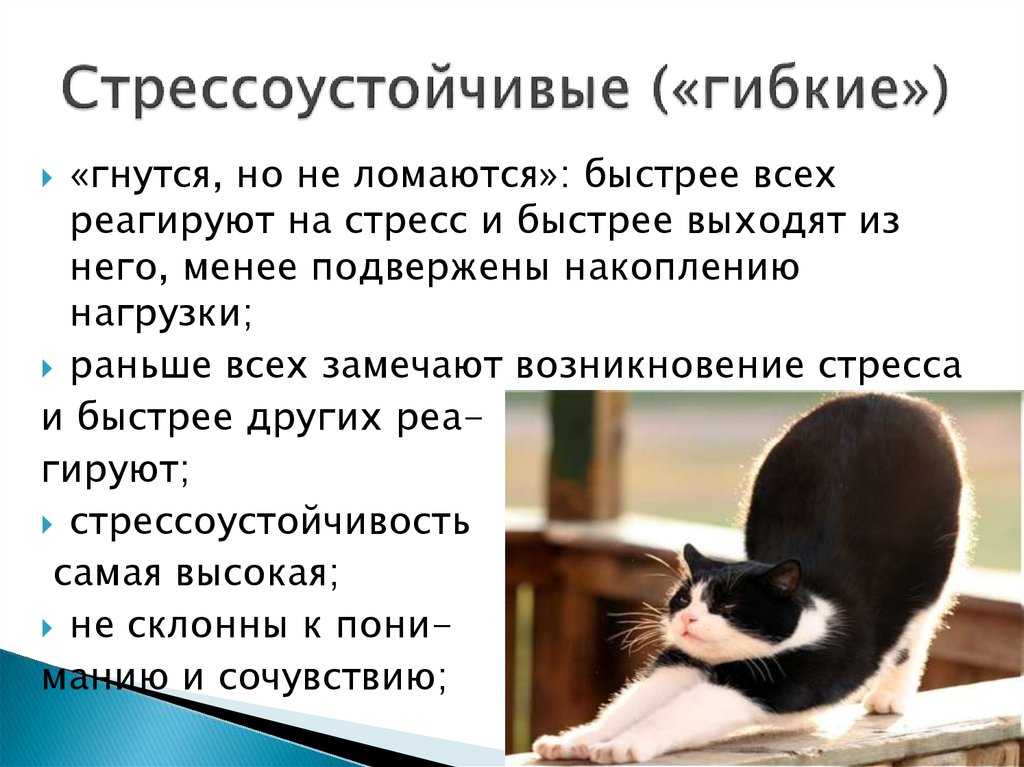 Стрессоустойчивые («гибкие»)

«гнутся, но не ломаются»: быстрее всех реагируют на стресс и быстрее выходят из него, менее подвержены накоплению нагрузки;

раньше всех замечают возникновение стресса и быстрее других реагируют;

стрессоустойчивость самая высокая;

не склонны к пониманию и сочувствию;